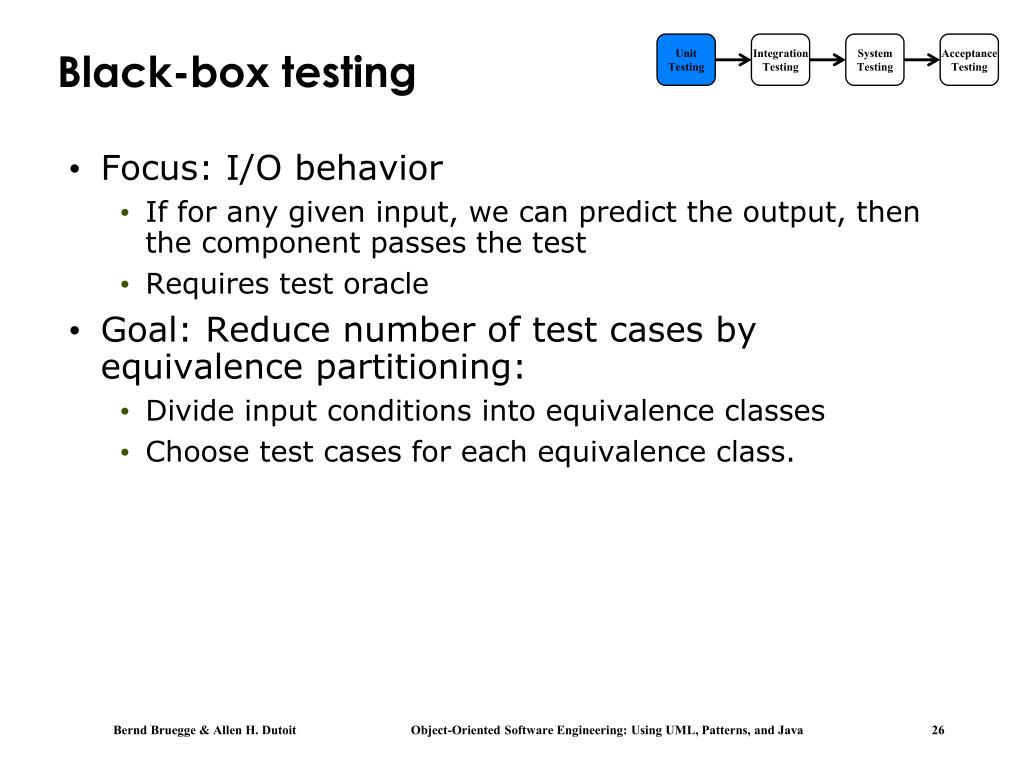 Black-box testing

Unit Testing
Integration Testing
System Testing
Acceptance Testing

• Focus: I/O behavior
  • If for any given input, we can predict the output, then the component passes the test
  • Requires test oracle
• Goal: Reduce number of test cases by equivalence partitioning:
  • Divide input conditions into equivalence classes
  • Choose test cases for each equivalence class.

Bernd Bruegge & Allen H. Dutoit
Object-Oriented Software Engineering: Using UML, Patterns, and Java
26